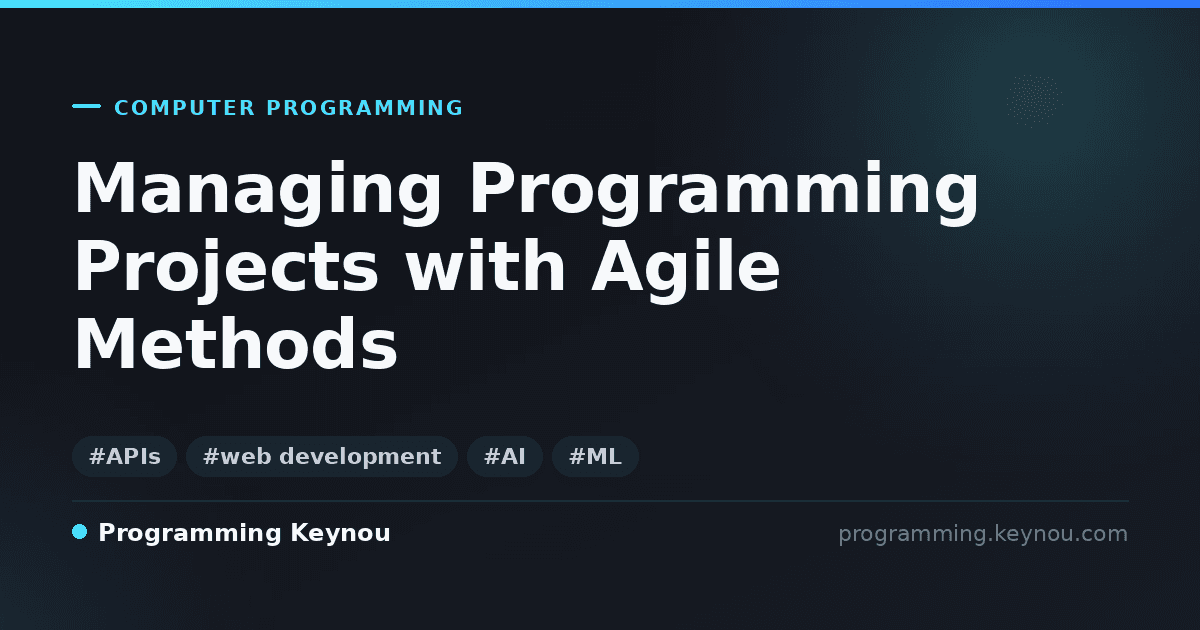 COMPUTER PROGRAMMING

Managing Programming Projects with Agile Methods

#APIs #web development #AI #ML

Programming Keynou

programming.keynou.com